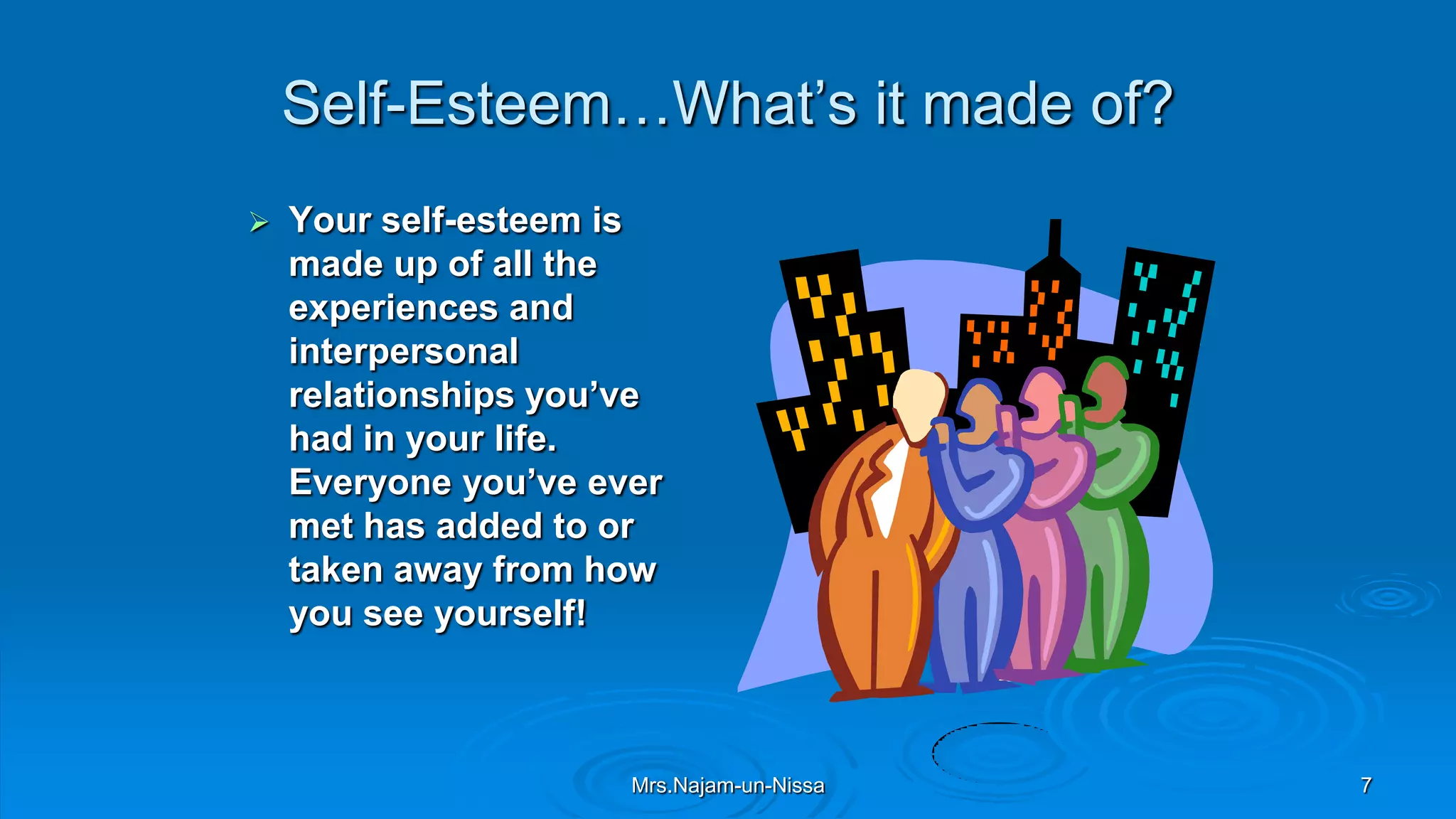 Self-Esteem…What’s it made of?

➢ Your self-esteem is made up of all the experiences and interpersonal relationships you’ve had in your life. Everyone you’ve ever met has added to or taken away from how you see yourself!

Mrs.Najam-un-Nissa

7